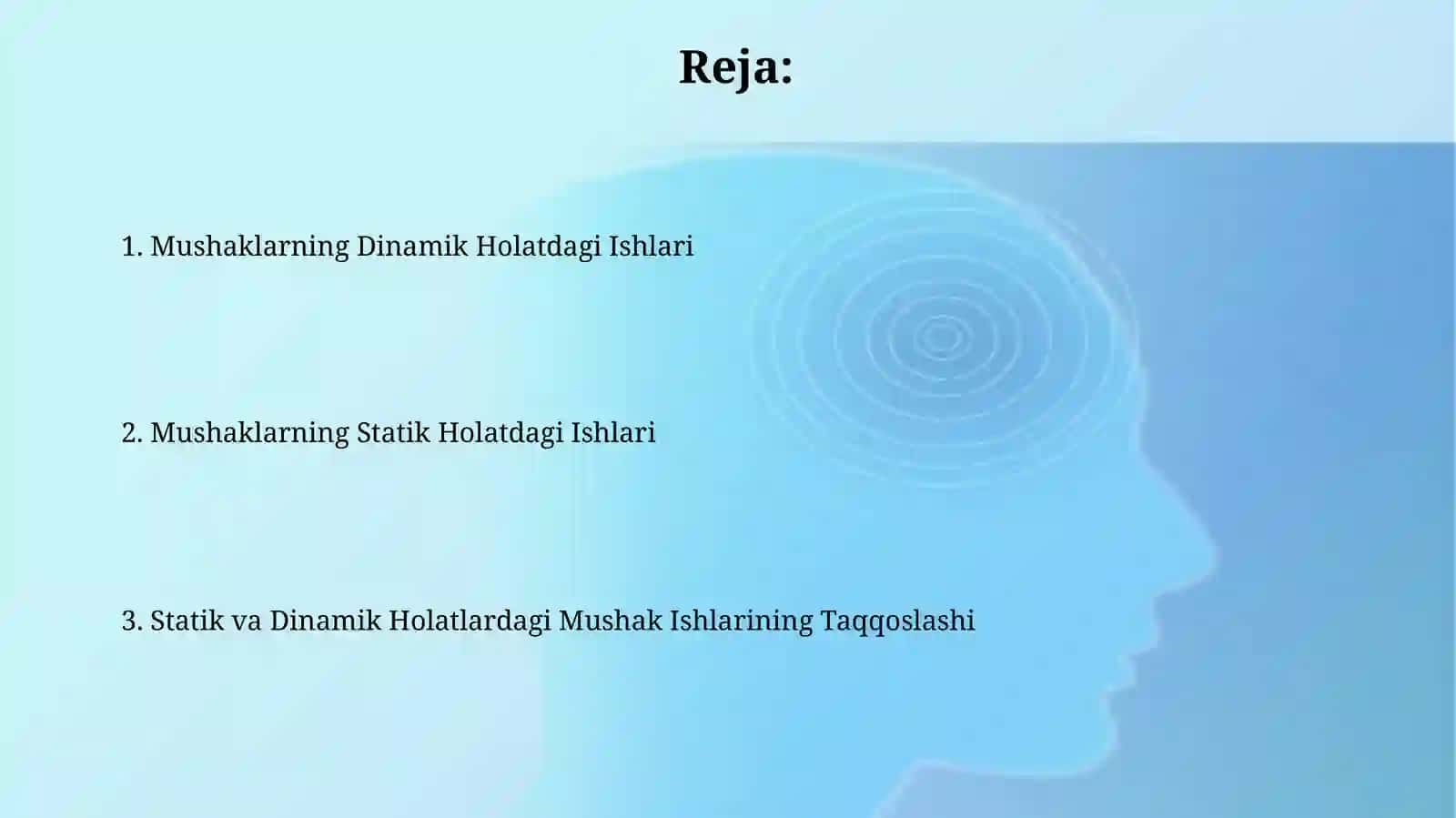 Reja:

1. Mushaklarning Dinamik Holatdagi Ishlari

2. Mushaklarning Statik Holatdagi Ishlari

3. Statik va Dinamik Holatlardagi Mushak Ishlarining Taqqoslashi